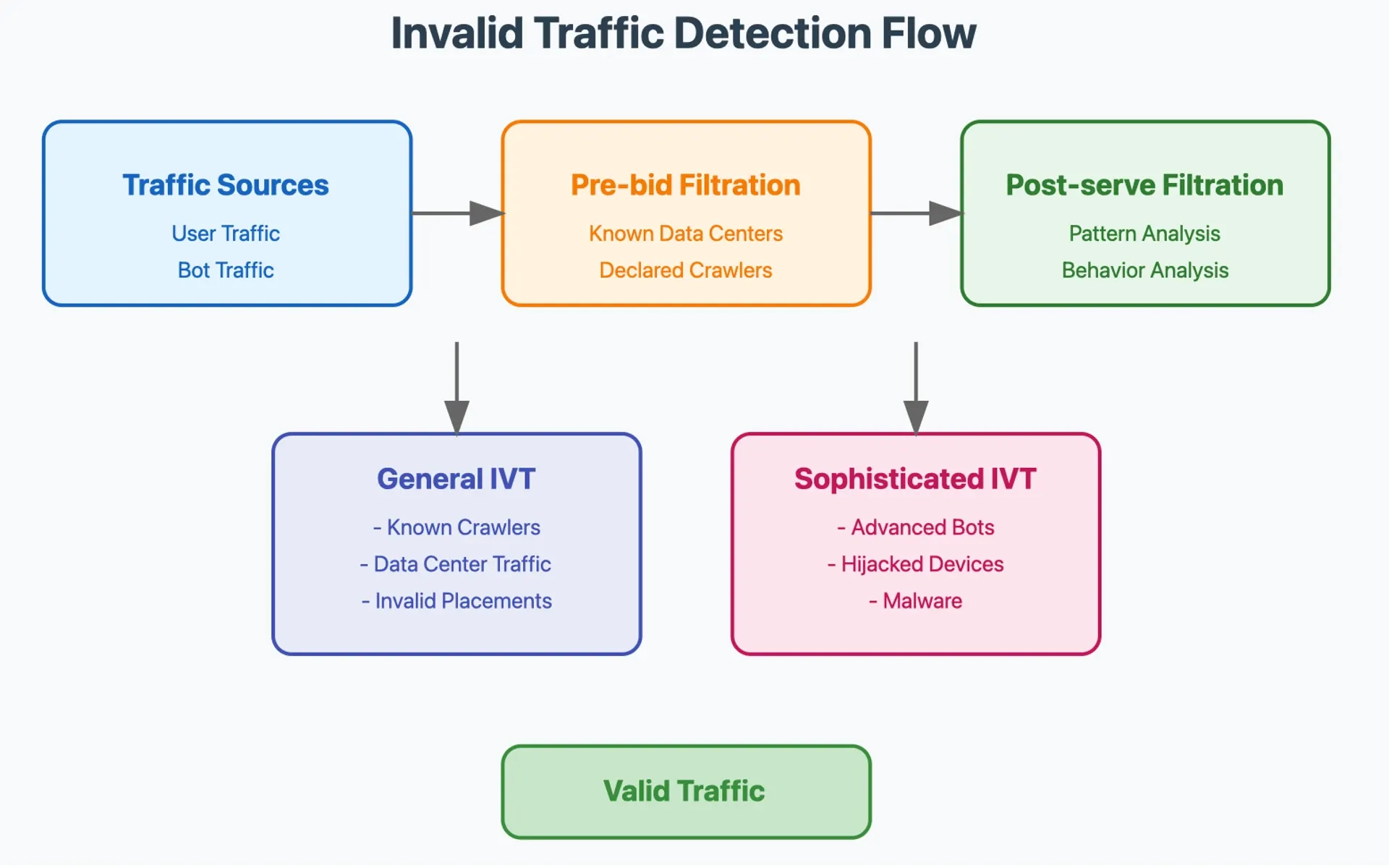 Invalid Traffic Detection Flow

Traffic Sources
User Traffic
Bot Traffic

Pre-bid Filtration
Known Data Centers
Declared Crawlers

Post-serve Filtration
Pattern Analysis
Behavior Analysis

General IVT
- Known Crawlers
- Data Center Traffic
- Invalid Placements

Sophisticated IVT
- Advanced Bots
- Hijacked Devices
- Malware

Valid Traffic